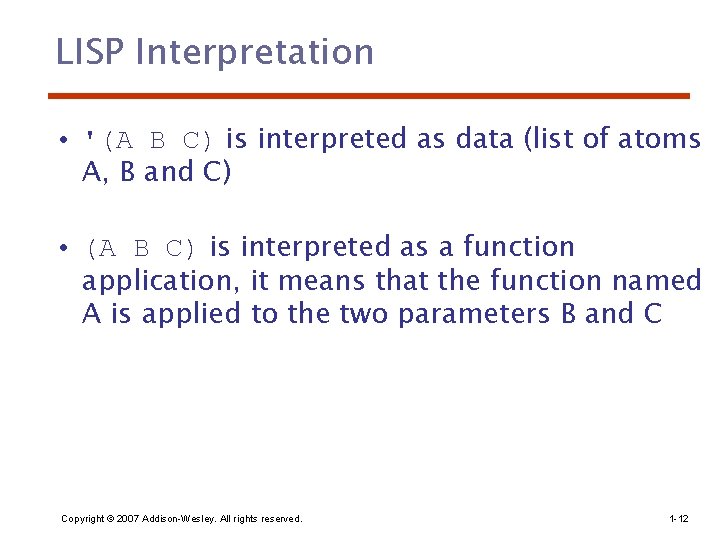 LISP Interpretation

• '(A B C) is interpreted as data (list of atoms A, B and C)

• (A B C) is interpreted as a function application, it means that the function named A is applied to the two parameters B and C

Copyright © 2007 Addison-Wesley. All rights reserved.

1-12